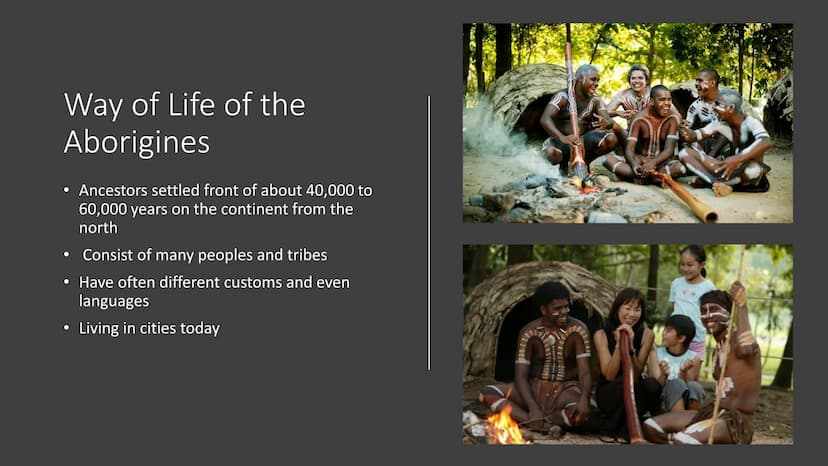 Way of Life of the Aborigines

• Ancestors settled front of about 40,000 to 60,000 years on the continent from the north
• Consist of many peoples and tribes
• Have often different customs and even languages
• Living in cities today